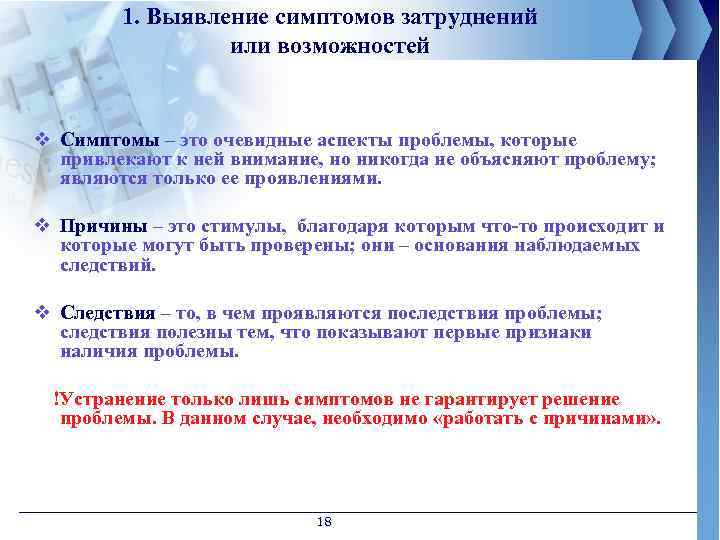 1. Выявление симптомов затруднений или возможностей

❖ Симптомы – это очевидные аспекты проблемы, которые привлекают к ней внимание, но никогда не объясняют проблему; являются только ее проявлениями.

❖ Причины – это стимулы, благодаря которым что-то происходит и которые могут быть проверены; они – основания наблюдаемых следствий.

❖ Следствия – то, в чем проявляются последствия проблемы; следствия полезны тем, что показывают первые признаки наличия проблемы.

!Устранение только лишь симптомов не гарантирует решение проблемы. В данном случае, необходимо «работать с причинами».

18